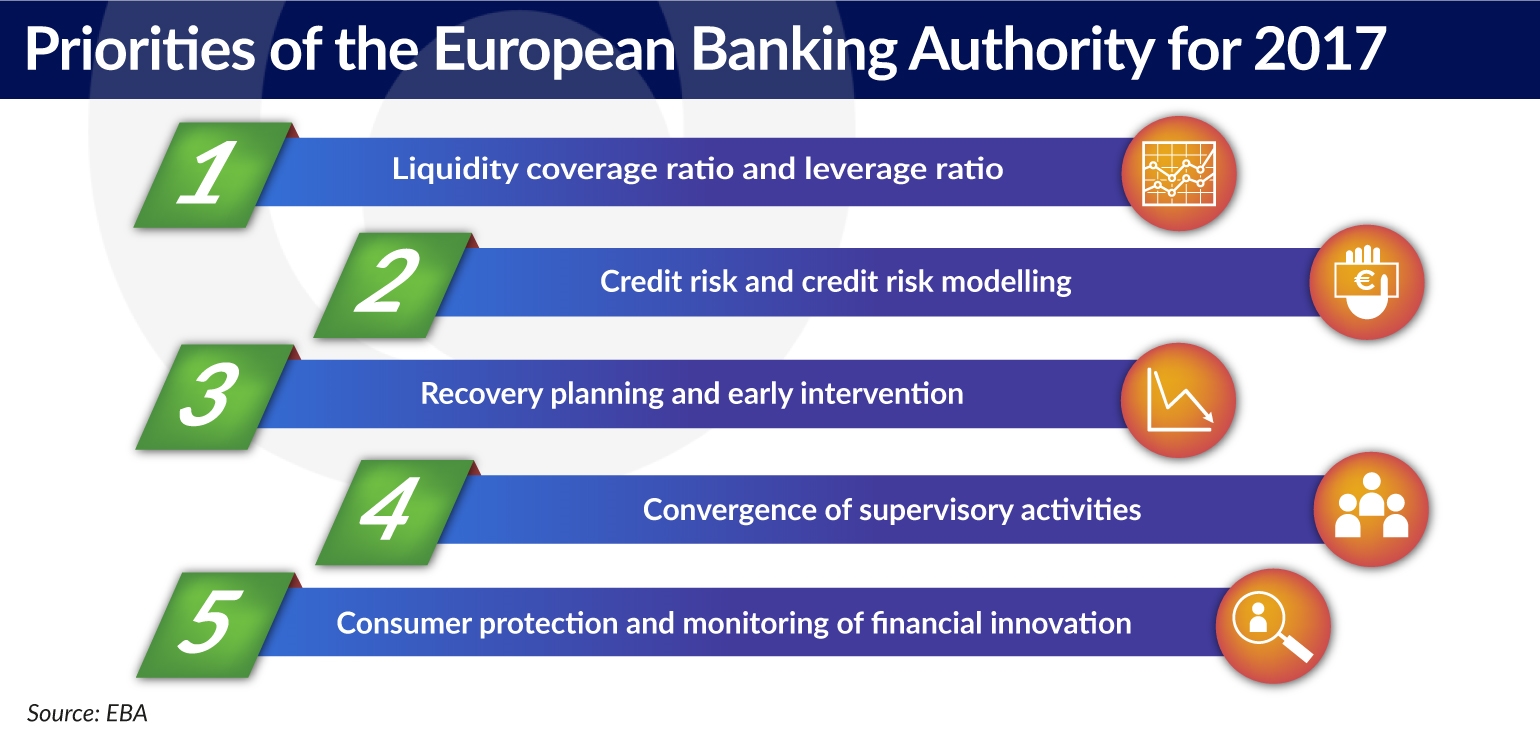 Priorities of the European Banking Authority for 2017

1 Liquidity coverage ratio and leverage ratio

2 Credit risk and credit risk modelling

€

3 Recovery planning and early intervention

4 Convergence of supervisory activities

5 Consumer protection and monitoring of financial innovation

Source: EBA